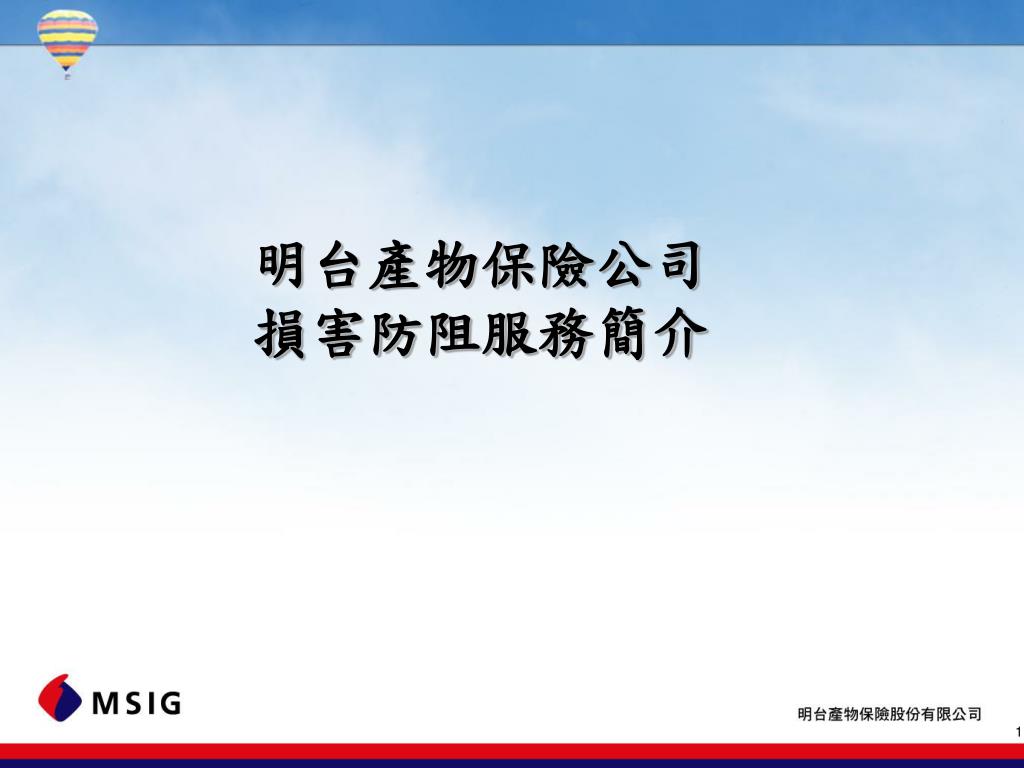 明台產物保險公司
損害防阻服務簡介

MSIG

明台產物保險股份有限公司

1